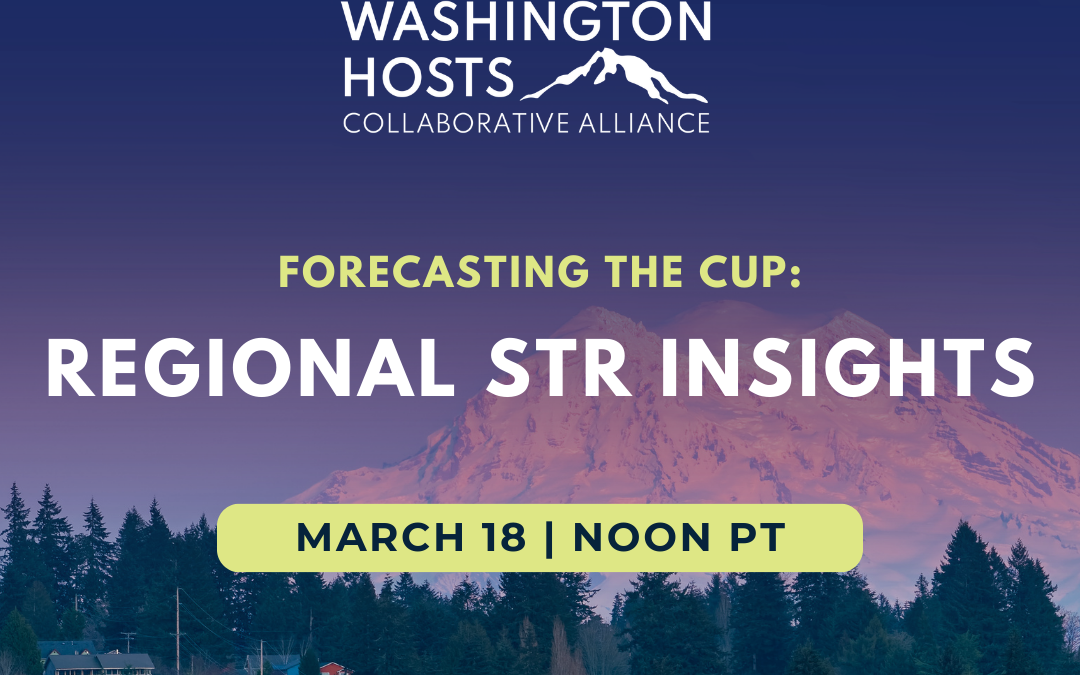 WASHINGTON HOSTS
COLLABORATIVE ALLIANCE

FORECASTING THE CUP:

REGIONAL STR INSIGHTS

MARCH 18 | NOON PT